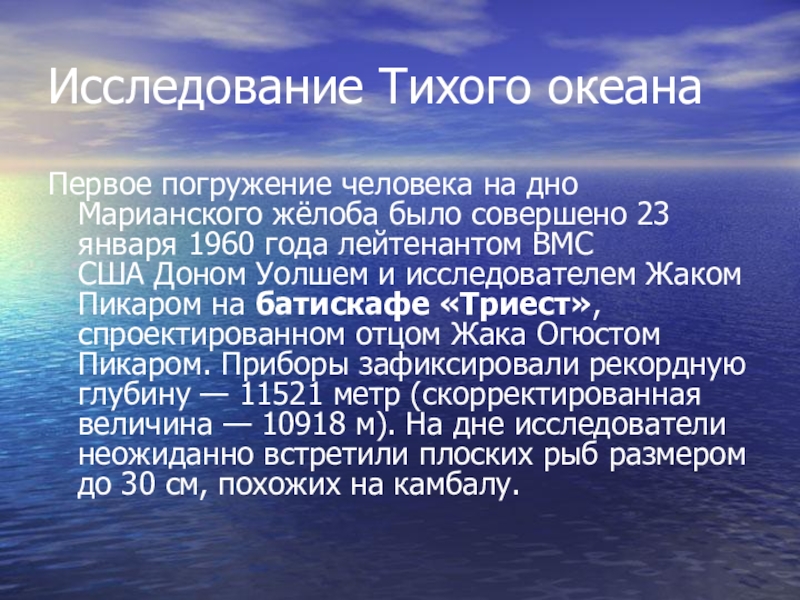 Исследование Тихого океана

Первое погружение человека на дно Марианского жёлоба было совершено 23 января 1960 года лейтенантом ВМС США Доном Уолшем и исследователем Жаком Пикаром на батискафе «Триест», спроектированном отцом Жака Огюстом Пикаром. Приборы зафиксировали рекордную глубину — 11521 метр (скорректированная величина — 10918 м). На дне исследователи неожиданно встретили плоских рыб размером до 30 см, похожих на камбалу.